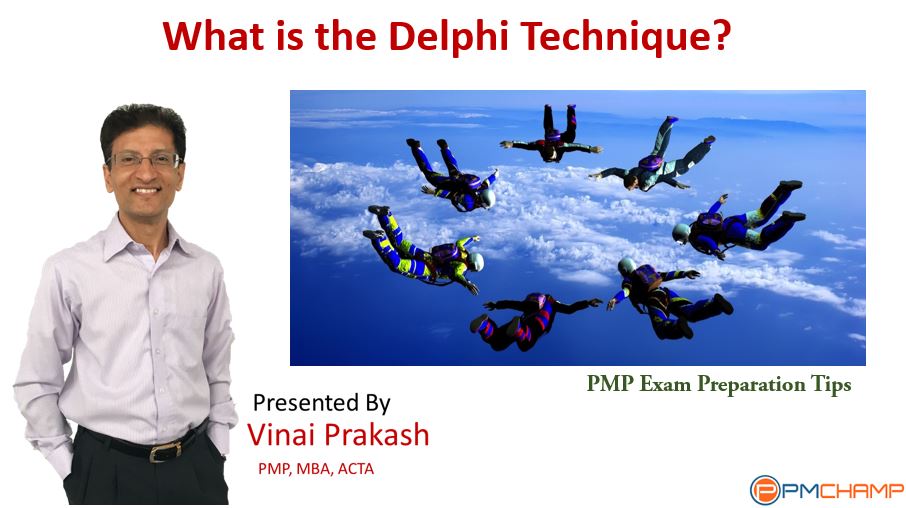 What is the Delphi Technique?

PMP Exam Preparation Tips

Presented By
Vinai Prakash
PMP, MBA, ACTA

PMCHAMP